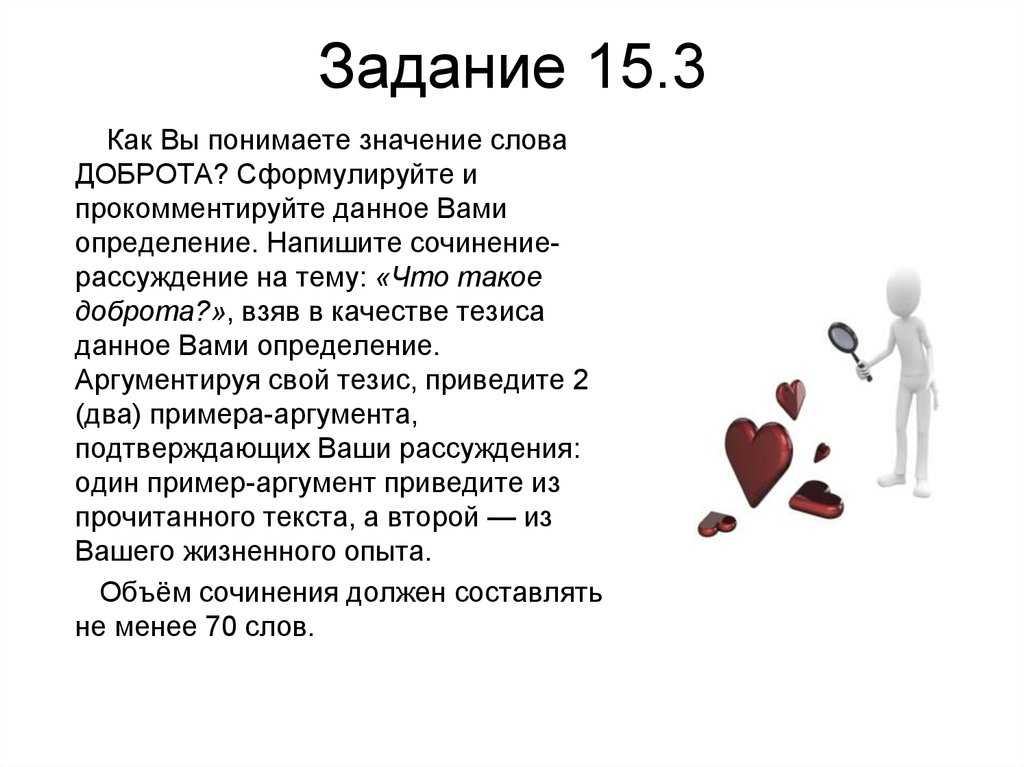 Задание 15.3

Как Вы понимаете значение слова ДОБРОТА? Сформулируйте и прокомментируйте данное Вами определение. Напишите сочинение-рассуждение на тему: «Что такое доброта?», взяв в качестве тезиса данное Вами определение. Аргументируя свой тезис, приведите 2 (два) примера-аргумента, подтверждающих Ваши рассуждения: один пример-аргумент приведите из прочитанного текста, а второй — из Вашего жизненного опыта.

Объём сочинения должен составлять не менее 70 слов.